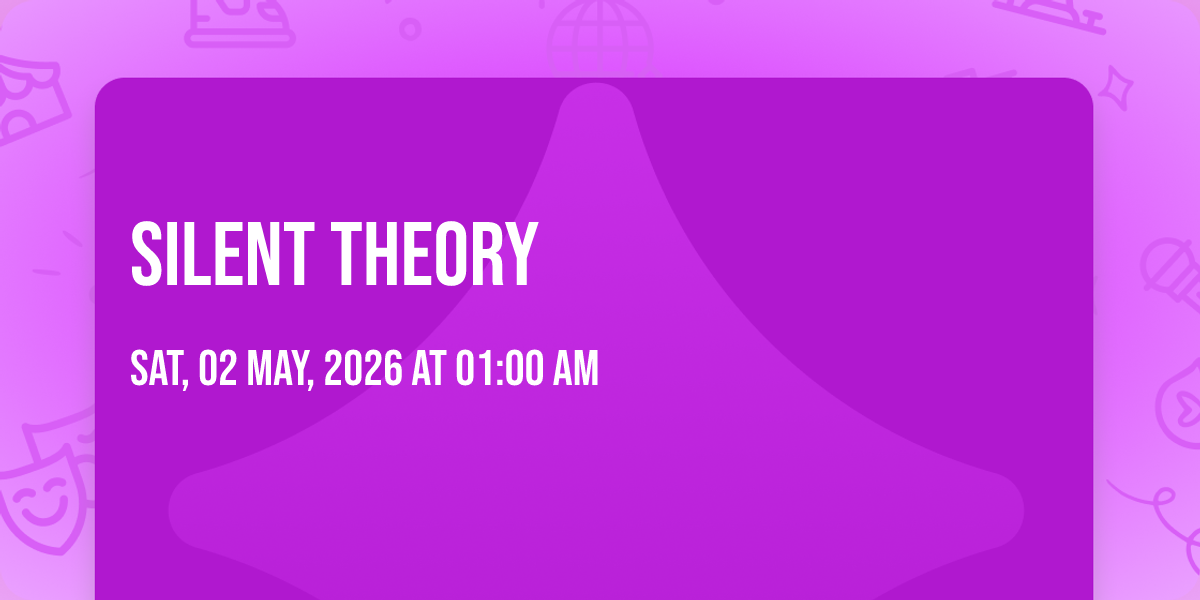 SILENT THEORY

SAT, 02 MAY, 2026 AT 01:00 AM